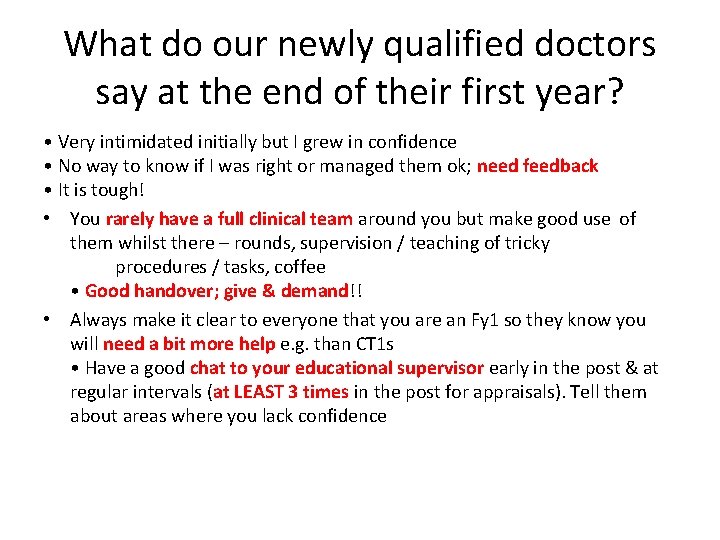 What do our newly qualified doctors say at the end of their first year?

• Very intimidated initially but I grew in confidence
• No way to know if I was right or managed them ok; need feedback
• It is tough!
• You rarely have a full clinical team around you but make good use of them whilst there – rounds, supervision / teaching of tricky procedures / tasks, coffee
• Good handover; give & demand!!
• Always make it clear to everyone that you are an Fy1 so they know you will need a bit more help e.g. than CT1s
• Have a good chat to your educational supervisor early in the post & at regular intervals (at LEAST 3 times in the post for appraisals). Tell them about areas where you lack confidence